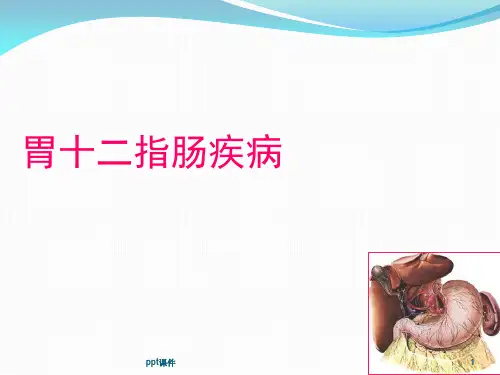 胃十二指肠疾病

ppt课件

1